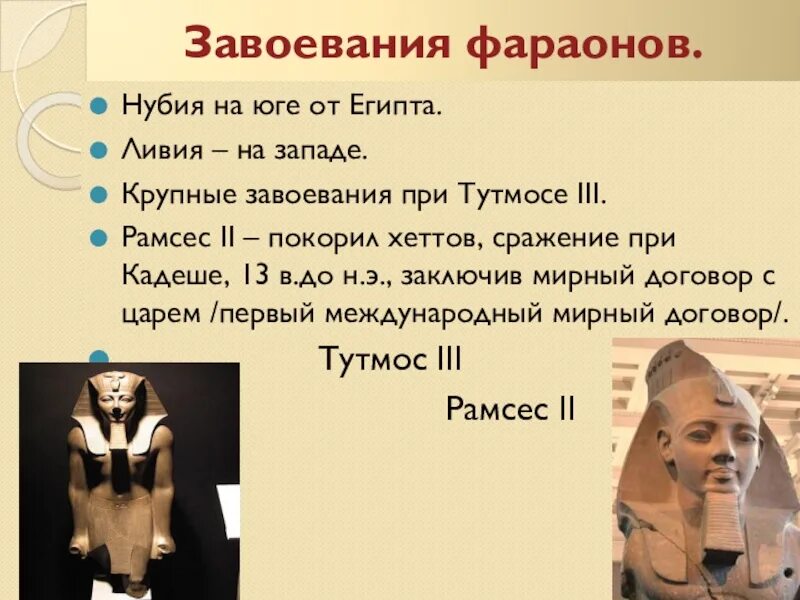 Завоевания фараонов.

Нубия на юге от Египта.

Ливия – на западе.

Крупные завоевания при Тутмосе III.

Рамсес II – покорил хеттов, сражение при Кадеше, 13 в.до н.э., заключив мирный договор с царем /первый международный мирный договор/.

Тутмос III

Рамсес II